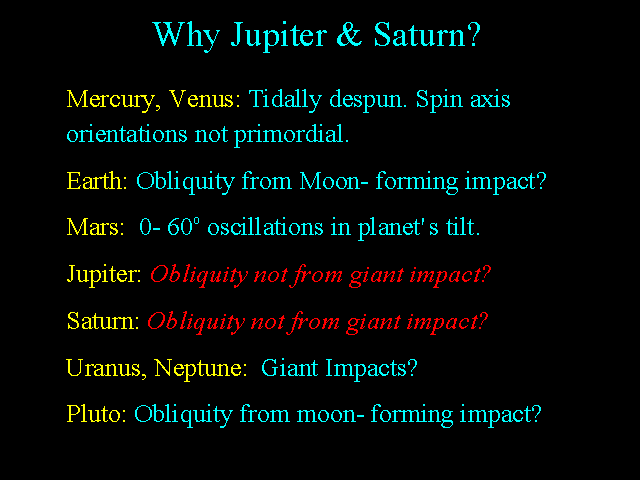 Why Jupiter & Saturn?

Mercury, Venus: Tidally despun. Spin axis orientations not primordial.

Earth: Obliquity from Moon- forming impact?

Mars: 0- 60° oscillations in planet's tilt.

Jupiter: Obliquity not from giant impact?

Saturn: Obliquity not from giant impact?

Uranus, Neptune: Giant Impacts?

Pluto: Obliquity from moon- forming impact?